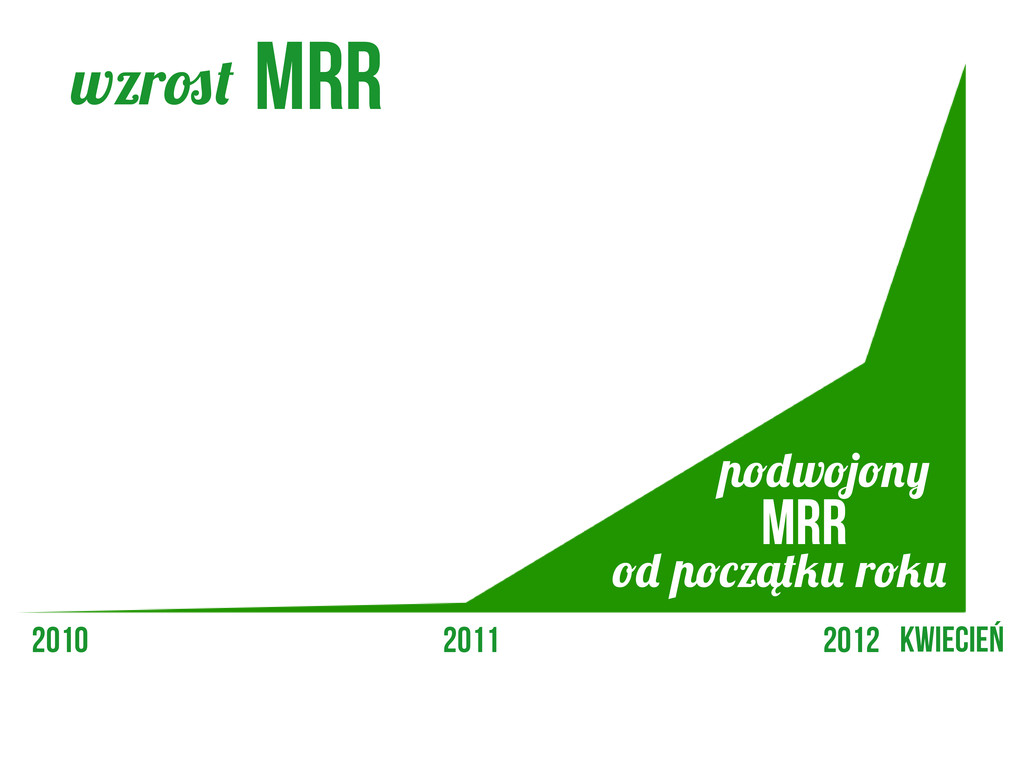 wzrost MRR

podwojony
MRR
od początku roku

2010
2011
2012 KWIECIEŃ